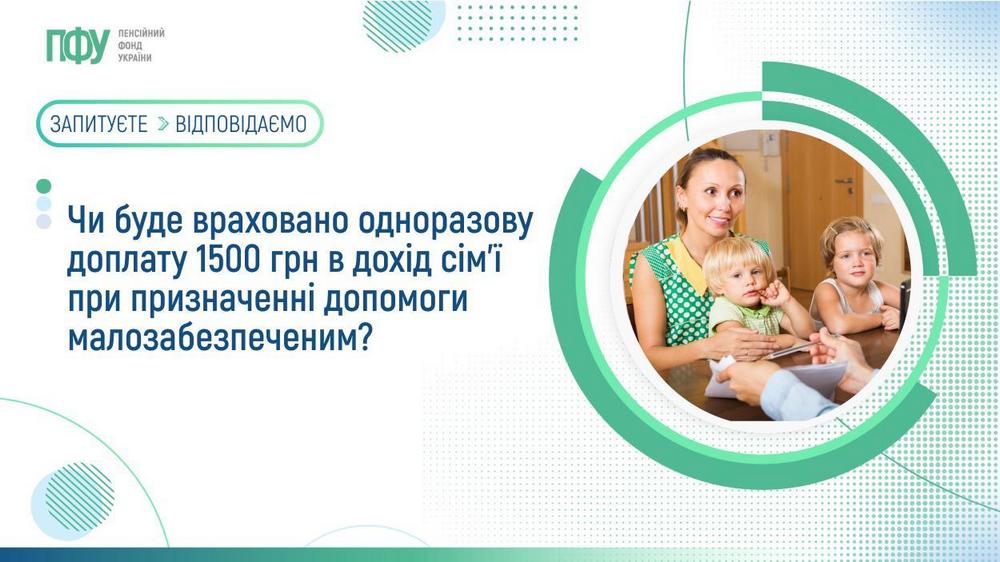 ПФУ ПЕНСІЙНИЙ ФОНД УКРАЇНИ

ЗАПИТУЄТЕ > ВІДПОВІДАЄМО

Чи буде враховано одноразову доплату 1500 грн в дохід сім'ї при призначенні допомоги малозабезпеченим?